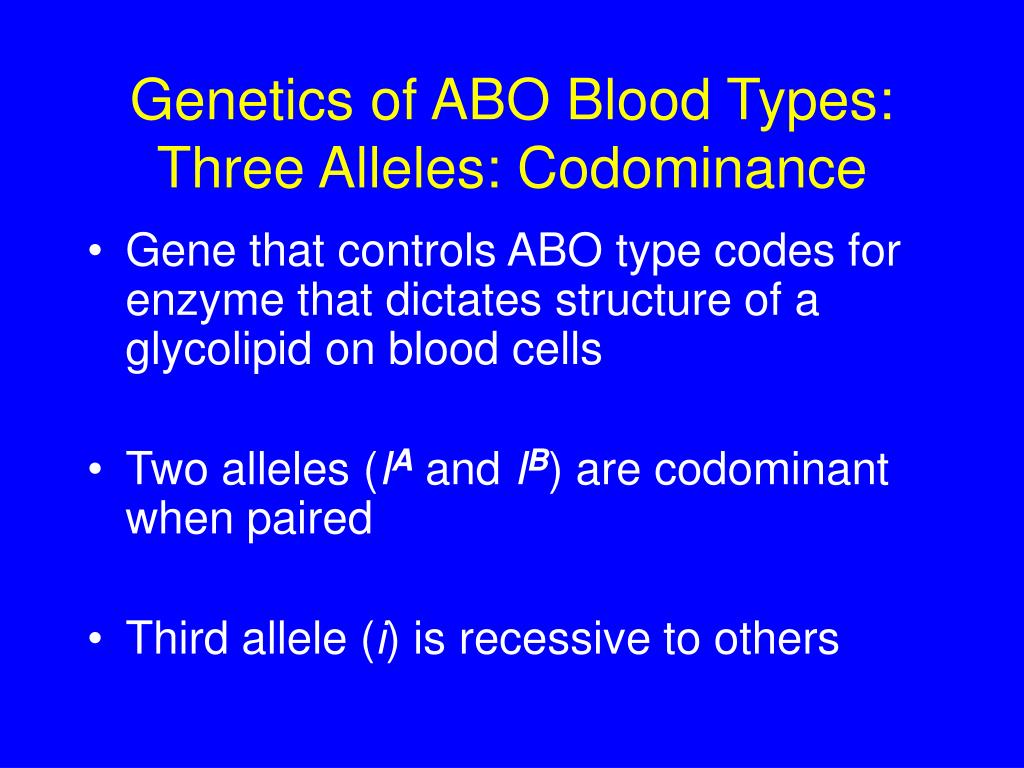 Genetics of ABO Blood Types: Three Alleles: Codominance

• Gene that controls ABO type codes for enzyme that dictates structure of a glycolipid on blood cells

• Two alleles ($I^A$ and $I^B$) are codominant when paired

• Third allele ($i$) is recessive to others